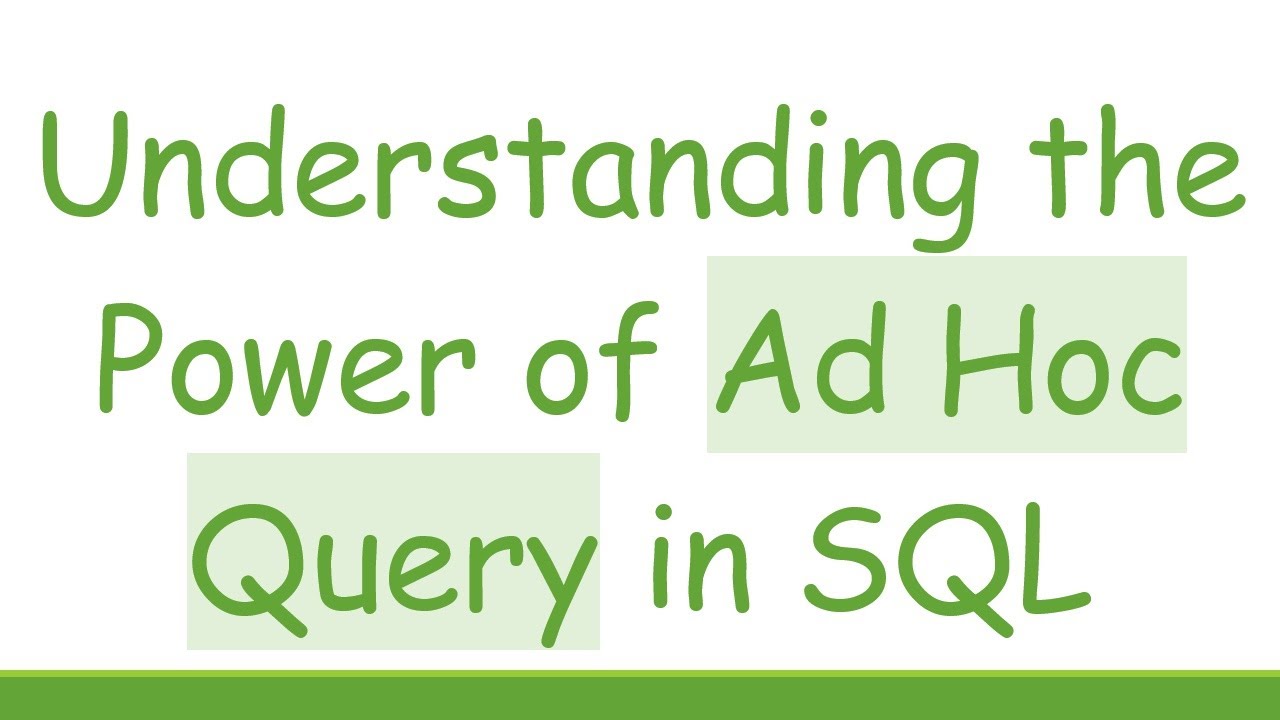 Understanding the Power of Ad Hoc Query in SQL